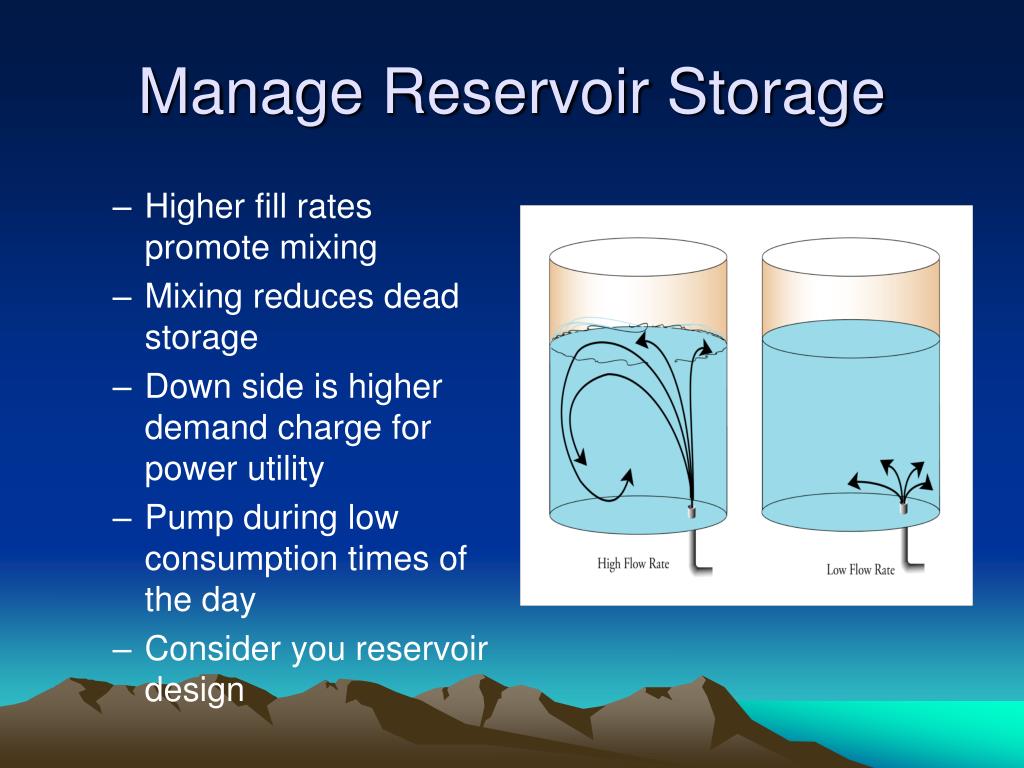 Manage Reservoir Storage

– Higher fill rates promote mixing

– Mixing reduces dead storage

– Down side is higher demand charge for power utility

– Pump during low consumption times of the day

– Consider you reservoir design

High Flow Rate

Low Flow Rate